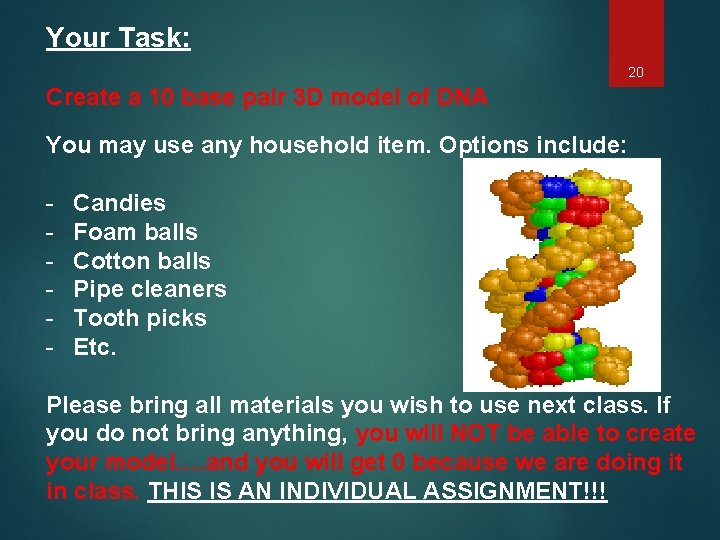 Your Task:

20

Create a 10 base pair 3D model of DNA

You may use any household item. Options include:

- Candies
- Foam balls
- Cotton balls
- Pipe cleaners
- Tooth picks
- Etc.

Please bring all materials you wish to use next class. If you do not bring anything, you will NOT be able to create your model….and you will get 0 because we are doing it in class. THIS IS AN INDIVIDUAL ASSIGNMENT!!!